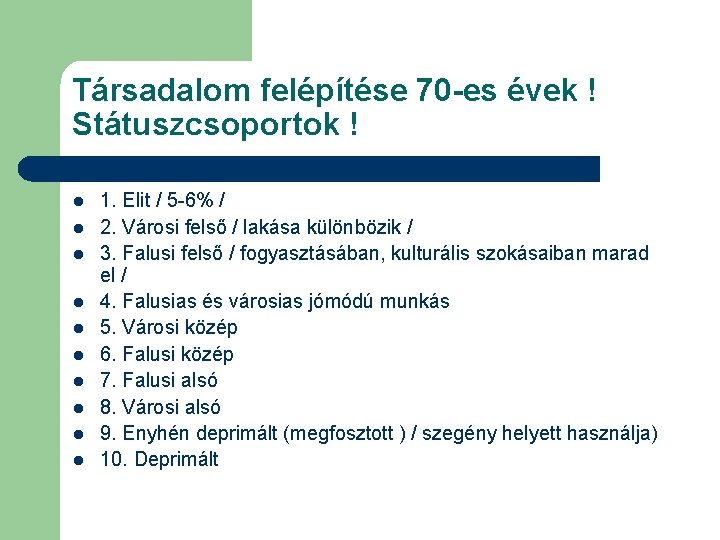 Társadalom felépítése 70-es évek ! Státuszcsoportok !

- 1. Elit / 5-6% /
- 2. Városi felső / lakása különbözik /
- 3. Falusi felső / fogyasztásában, kulturális szokásaiban marad el /
- 4. Falusias és városias jómódú munkás
- 5. Városi közép
- 6. Falusi közép
- 7. Falusi alsó
- 8. Városi alsó
- 9. Enyhén deprimált (megfosztott ) / szegény helyett használja)
- 10. Deprimált